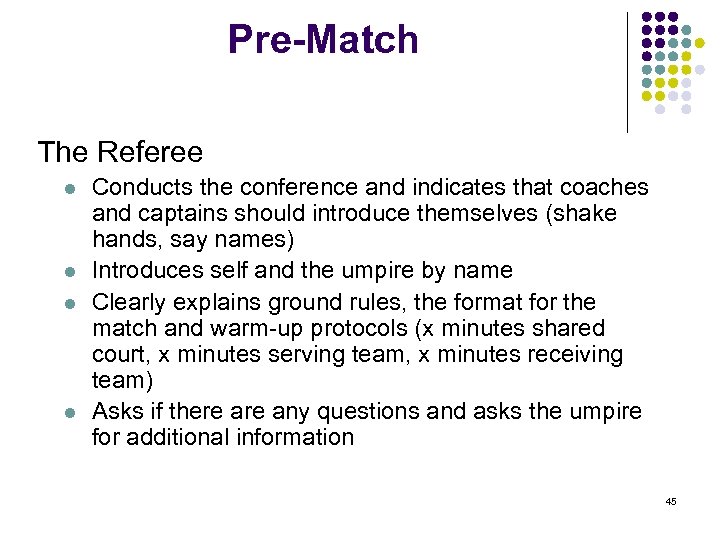 Pre-Match

The Referee

- Conducts the conference and indicates that coaches and captains should introduce themselves (shake hands, say names)
- Introduces self and the umpire by name
- Clearly explains ground rules, the format for the match and warm-up protocols (x minutes shared court, x minutes serving team, x minutes receiving team)
- Asks if there are any questions and asks the umpire for additional information

45